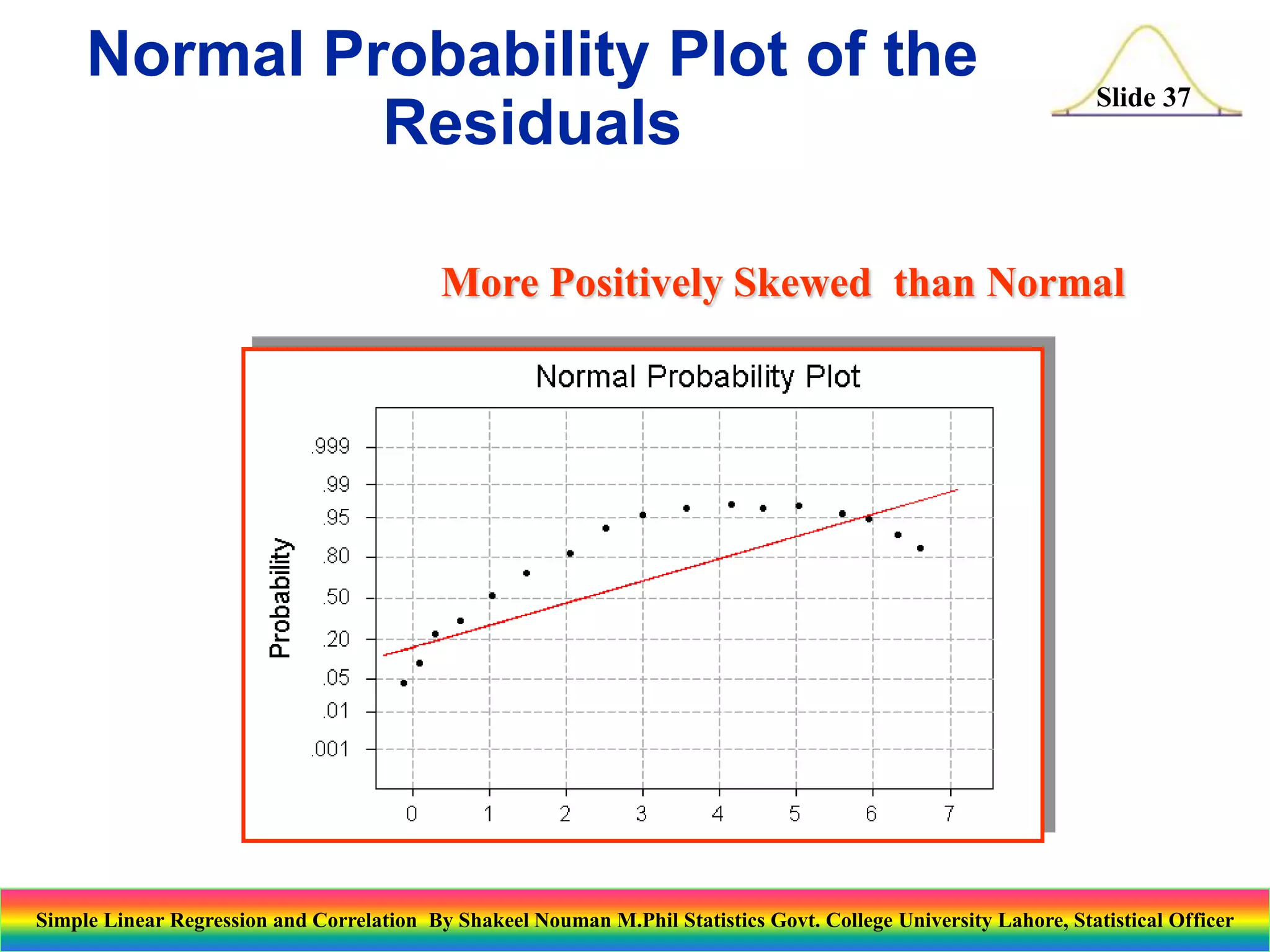 Normal Probability Plot of the Residuals

Slide 37

More Positively Skewed than Normal

Normal Probability Plot

Probability

.999
.99
.95
.80
.50
.20
.05
.01
.001

0 1 2 3 4 5 6 7

Simple Linear Regression and Correlation By Shakeel Nouman M.Phil Statistics Govt. College University Lahore, Statistical Officer